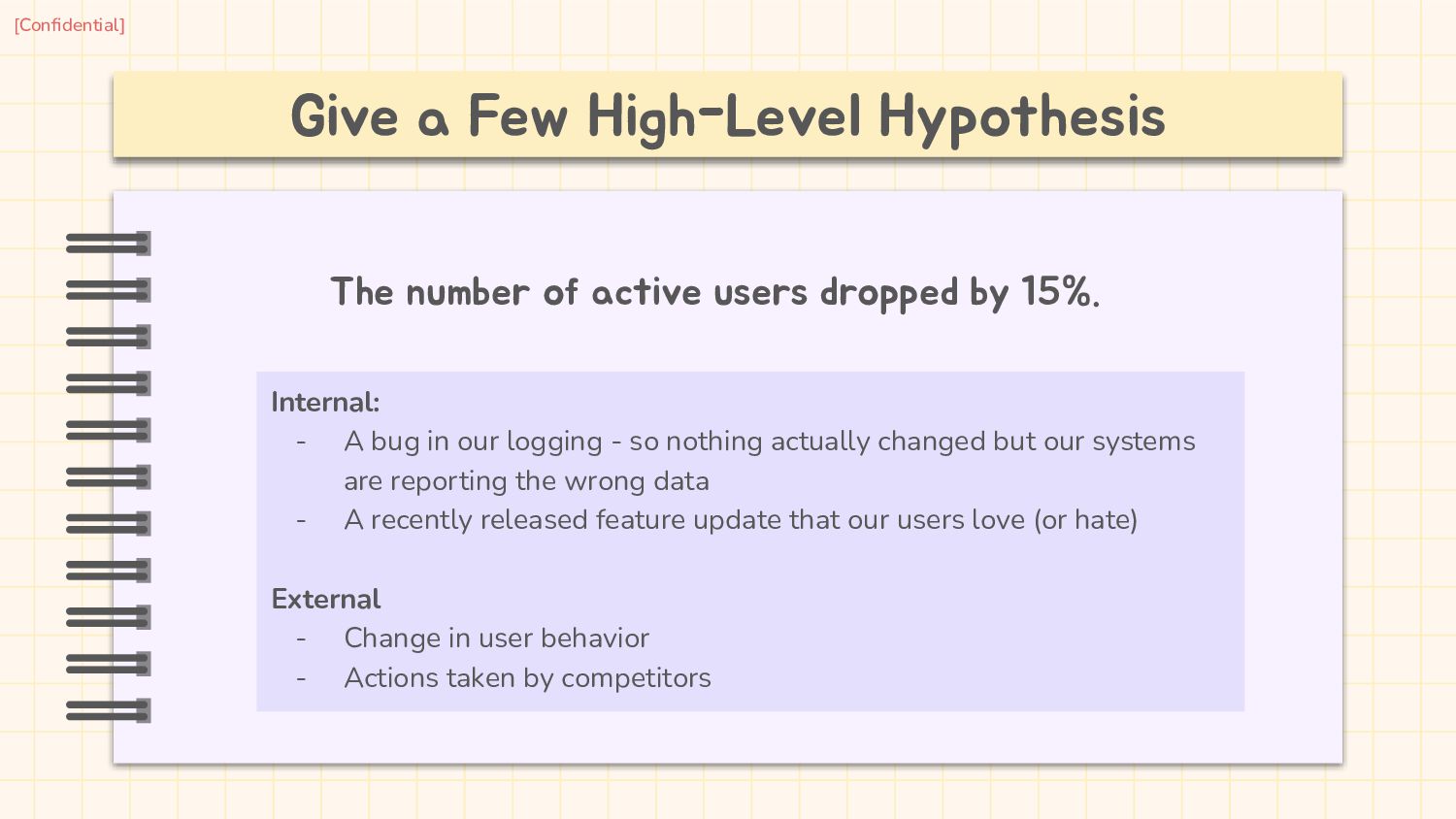 [Confidential]

Give a Few High-Level Hypothesis

The number of active users dropped by 15%.

Internal:
- A bug in our logging - so nothing actually changed but our systems are reporting the wrong data
- A recently released feature update that our users love (or hate)

External
- Change in user behavior
- Actions taken by competitors